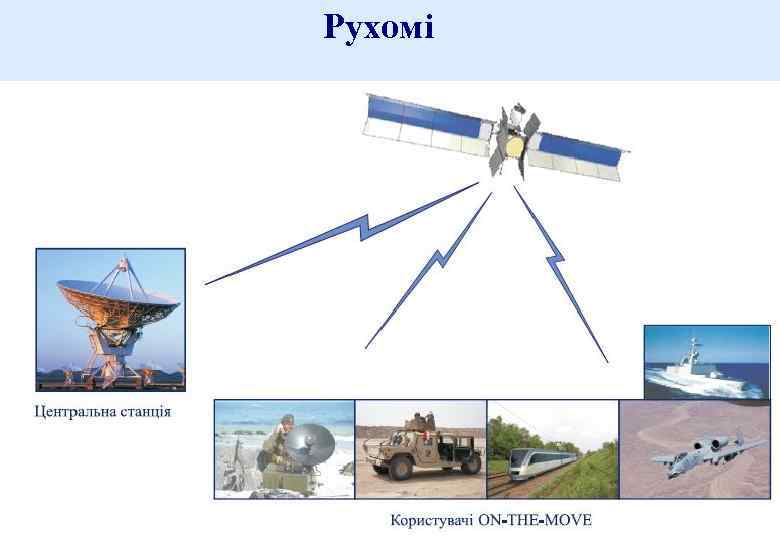 Рухомі

Центральна станція

Користувачі ON-THE-MOVE